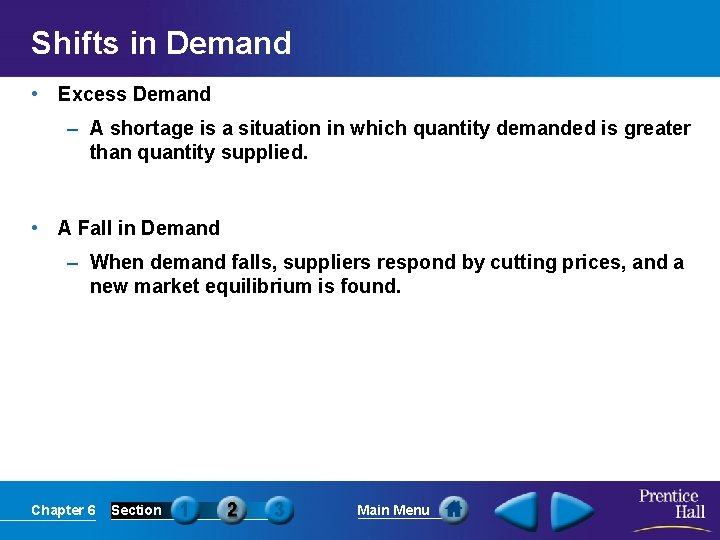 Shifts in Demand

• Excess Demand

– A shortage is a situation in which quantity demanded is greater than quantity supplied.

• A Fall in Demand

– When demand falls, suppliers respond by cutting prices, and a new market equilibrium is found.

Chapter 6 Section 1 2 3 Main Menu

Prentice Hall